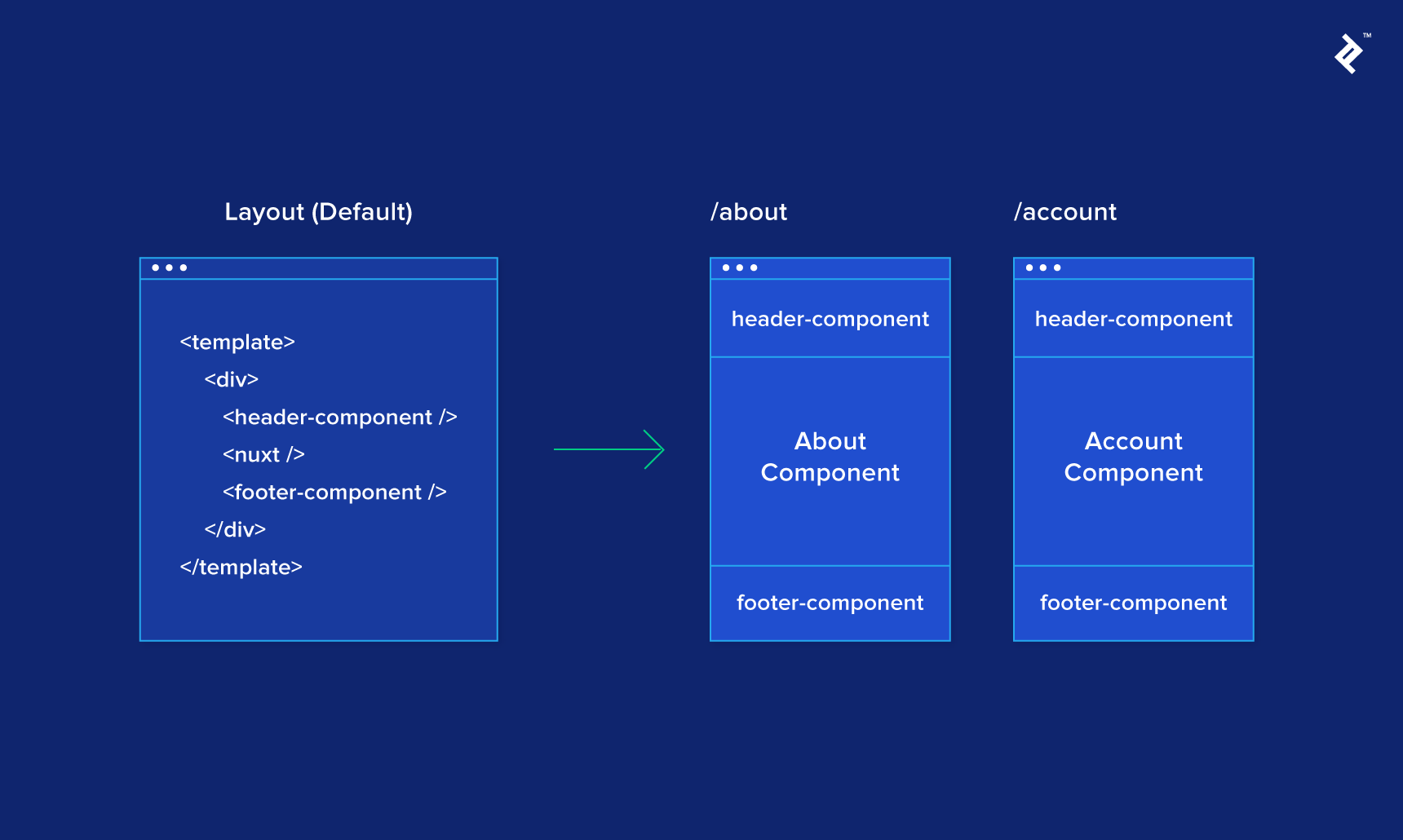 ™

Layout (Default)

<template>
<div>
<header-component />
<nuxt />
<footer-component />
</div>
</template>

/about

header-component

About Component

footer-component

/account

header-component

Account Component

footer-component